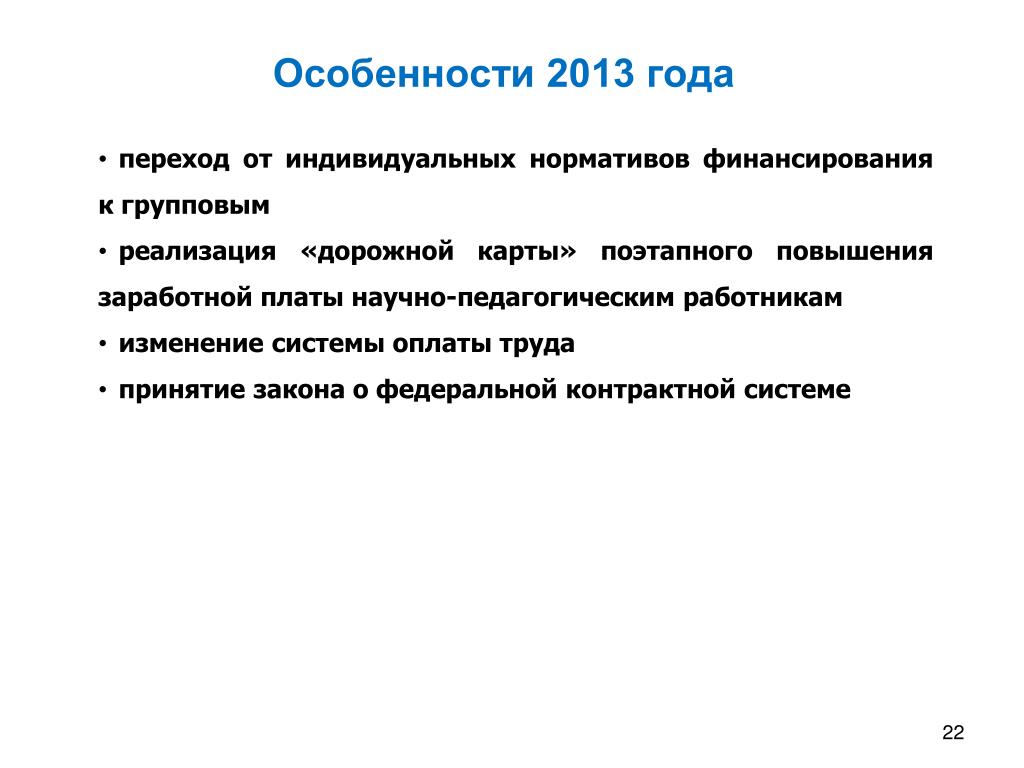 Особенности 2013 года

• переход от индивидуальных нормативов финансирования к групповым

• реализация «дорожной карты» поэтапного повышения заработной платы научно-педагогическим работникам

• изменение системы оплаты труда

• принятие закона о федеральной контрактной системе

22